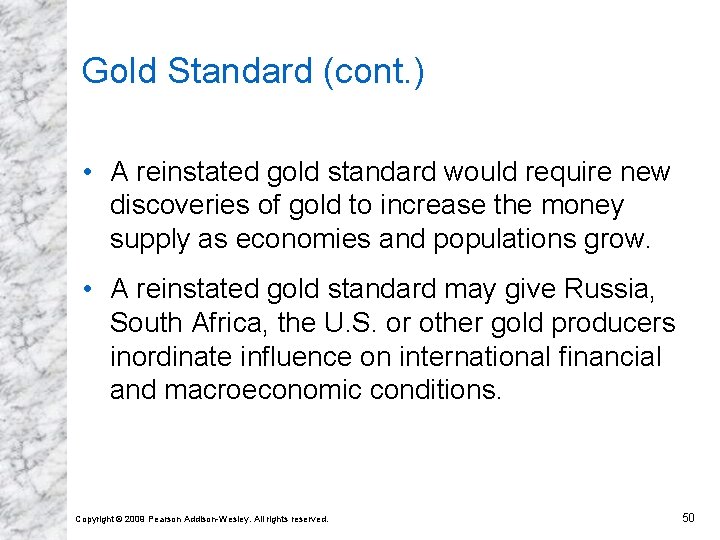 Gold Standard (cont.)

• A reinstated gold standard would require new discoveries of gold to increase the money supply as economies and populations grow.

• A reinstated gold standard may give Russia, South Africa, the U.S. or other gold producers inordinate influence on international financial and macroeconomic conditions.

Copyright © 2009 Pearson Addison-Wesley. All rights reserved.

50